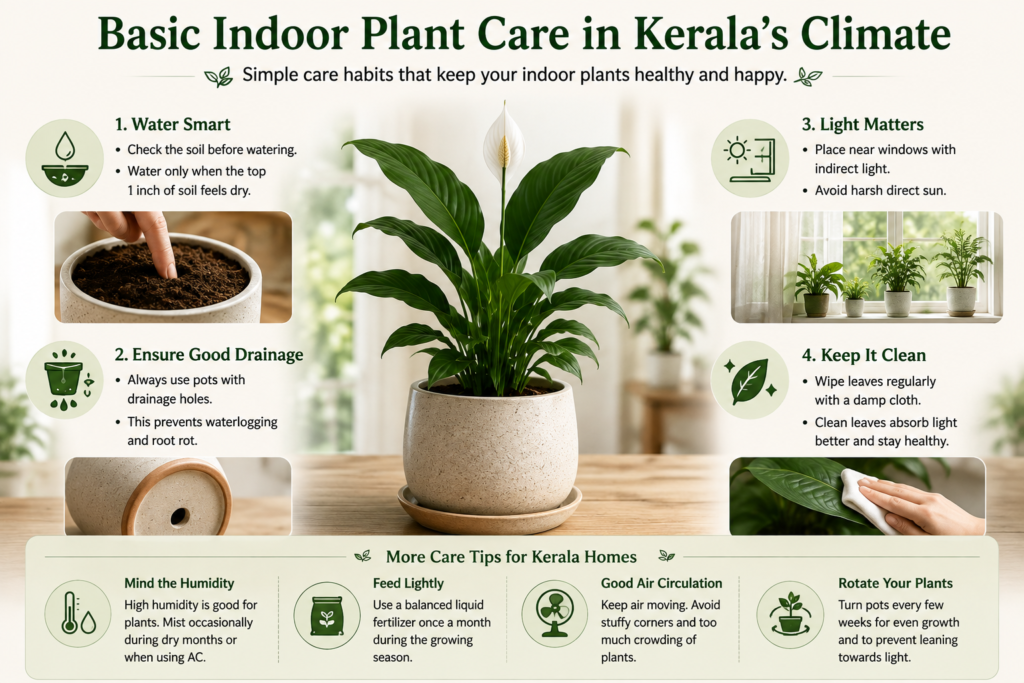 Basic Indoor Plant Care in Kerala's Climate

Simple care habits that keep your indoor plants healthy and happy.

1. Water Smart
• Check the soil before watering.
• Water only when the top 1 inch of soil feels dry.

2. Ensure Good Drainage
• Always use pots with drainage holes.
• This prevents waterlogging and root rot.

3. Light Matters
• Place near windows with indirect light.
• Avoid harsh direct sun.

4. Keep It Clean
• Wipe leaves regularly with a damp cloth.
• Clean leaves absorb light better and stay healthy.

More Care Tips for Kerala Homes

Mind the Humidity
High humidity is good for plants. Mist occasionally during dry months or when using AC.

Feed Lightly
Use a balanced liquid fertilizer once a month during the growing season.

Good Air Circulation
Keep air moving. Avoid stuffy corners and too much crowding of plants.

Rotate Your Plants
Turn pots every few weeks for even growth and to prevent leaning towards light.